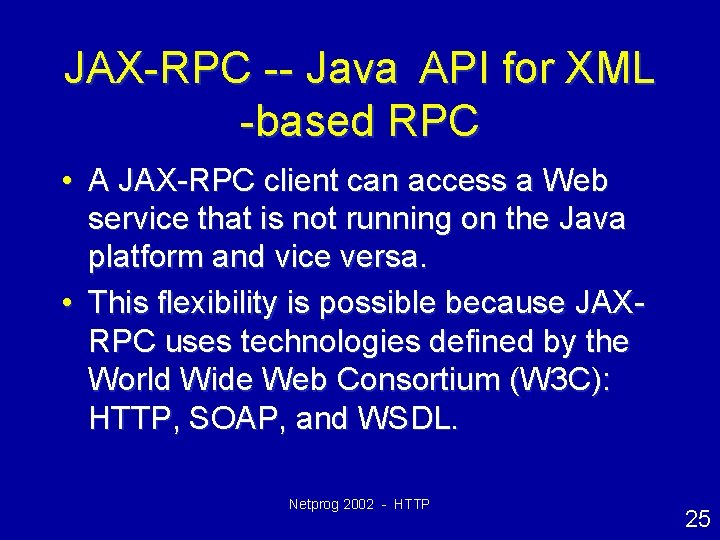 JAX-RPC -- Java API for XML -based RPC

• A JAX-RPC client can access a Web service that is not running on the Java platform and vice versa.

• This flexibility is possible because JAX-RPC uses technologies defined by the World Wide Web Consortium (W3C): HTTP, SOAP, and WSDL.

Netprog 2002 - HTTP

25